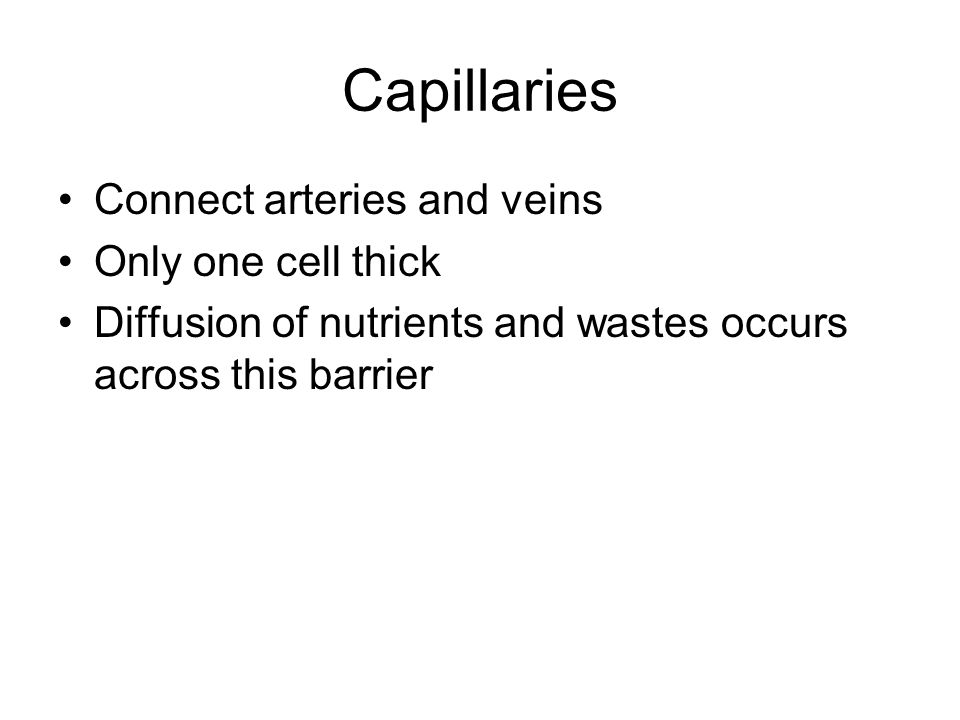 Capillaries

• Connect arteries and veins
• Only one cell thick
• Diffusion of nutrients and wastes occurs across this barrier